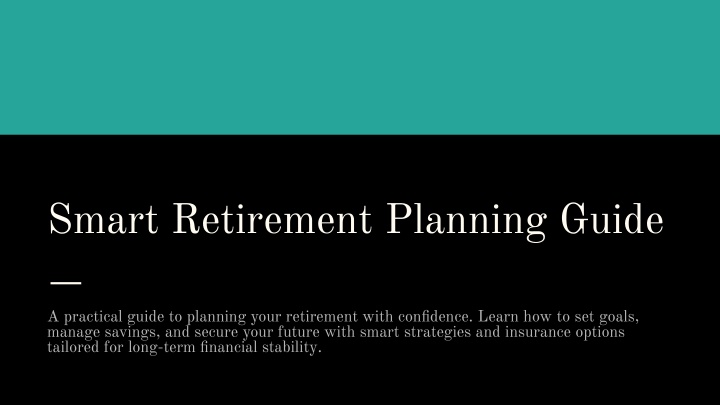 Smart Retirement Planning Guide

A practical guide to planning your retirement with confidence. Learn how to set goals, manage savings, and secure your future with smart strategies and insurance options tailored for long-term financial stability.